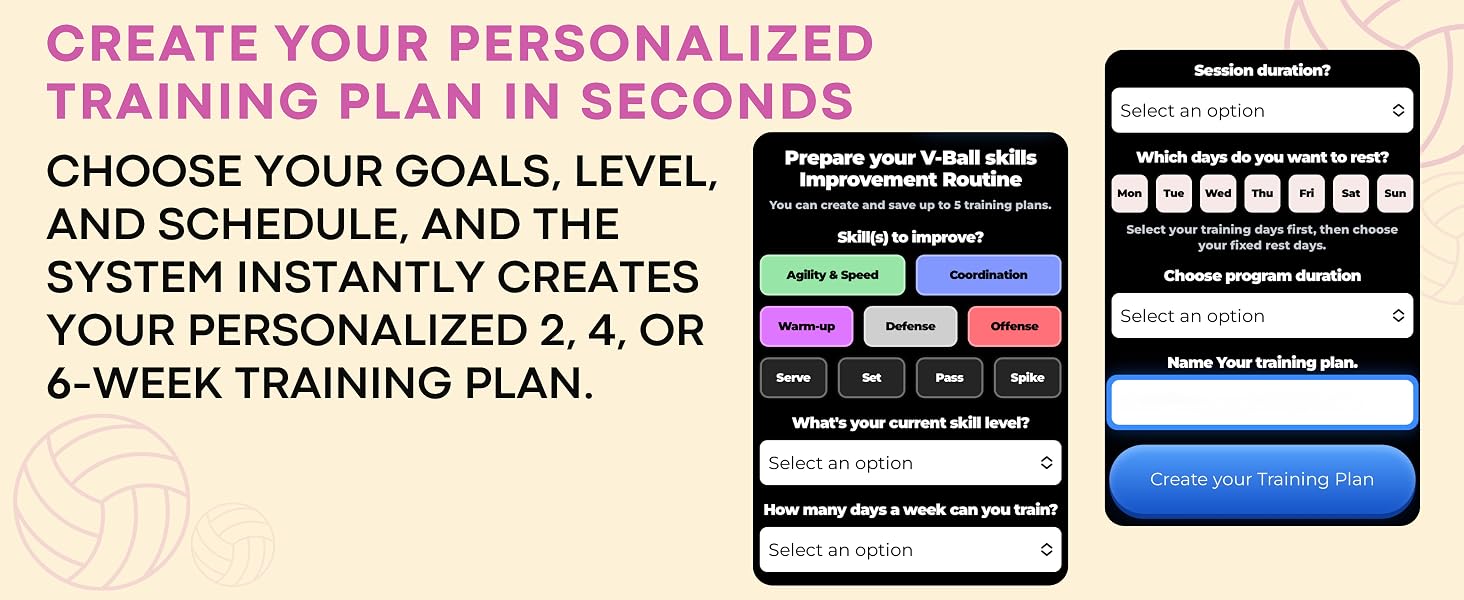 CREATE YOUR PERSONALIZED TRAINING PLAN IN SECONDS

CHOOSE YOUR GOALS, LEVEL, AND SCHEDULE, AND THE SYSTEM INSTANTLY CREATES YOUR PERSONALIZED 2, 4, OR 6-WEEK TRAINING PLAN.

Prepare your V-Ball skills Improvement Routine

You can create and save up to 5 training plans.

Skill(s) to improve?

Agility & Speed

Coordination

Warm-up

Defense

Offense

Serve

Set

Pass

Spike

What's your current skill level?

Select an option

How many days a week can you train?

Select an option

Session duration?

Select an option

Which days do you want to rest?

Mon

Tue

Wed

Thu

Fri

Sat

Sun

Select your training days first, then choose your fixed rest days.

Choose program duration

Select an option

Name Your training plan.

Create your Training Plan